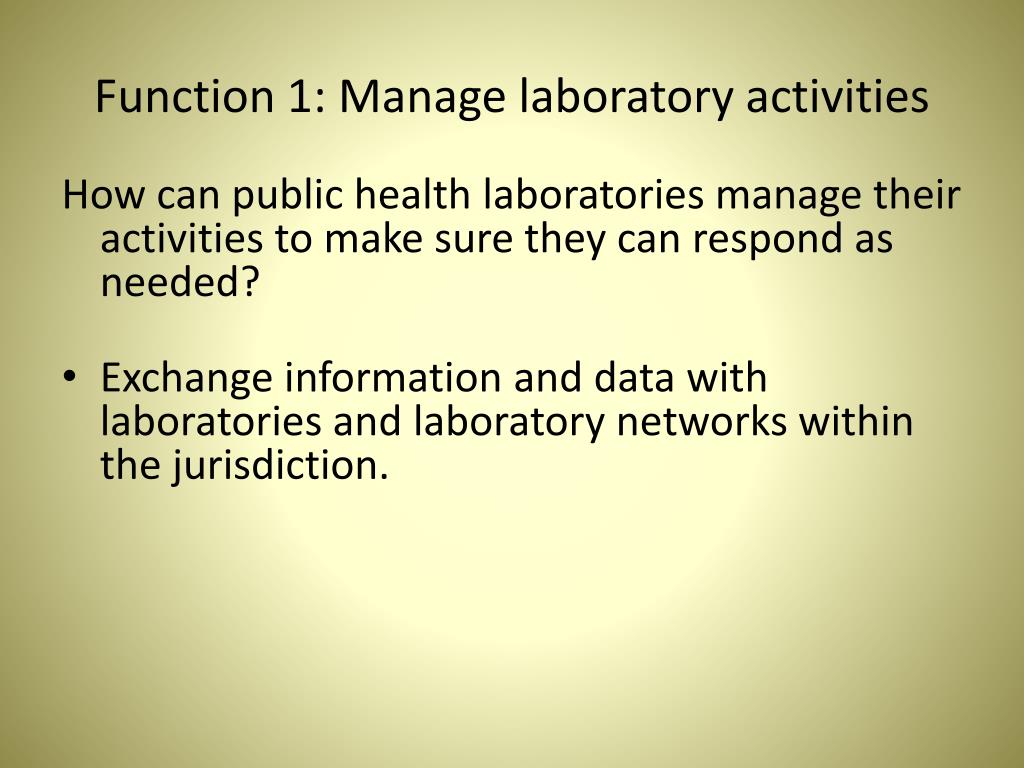 Function 1: Manage laboratory activities

How can public health laboratories manage their activities to make sure they can respond as needed?

• Exchange information and data with laboratories and laboratory networks within the jurisdiction.